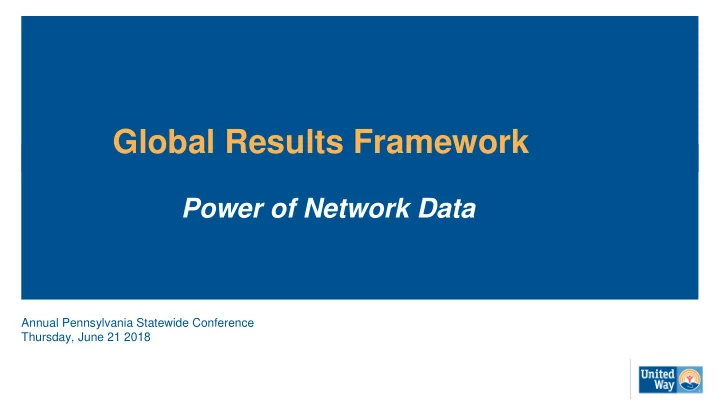 Global Results Framework

Power of Network Data

Annual Pennsylvania Statewide Conference
Thursday, June 21 2018

United Way